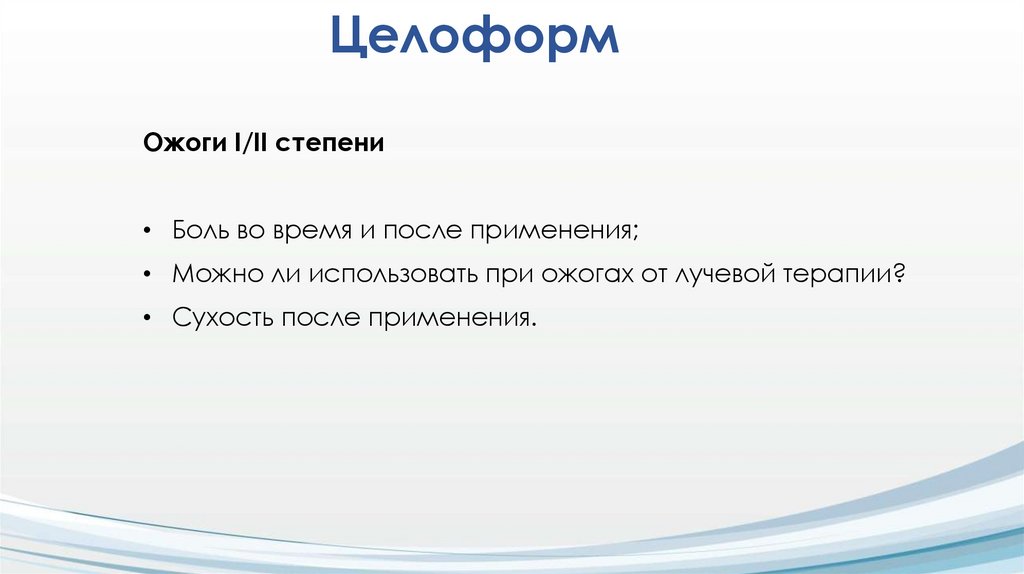 Целоформ

Ожоги I/II степени

• Боль во время и после применения;
• Можно ли использовать при ожогах от лучевой терапии?
• Сухость после применения.